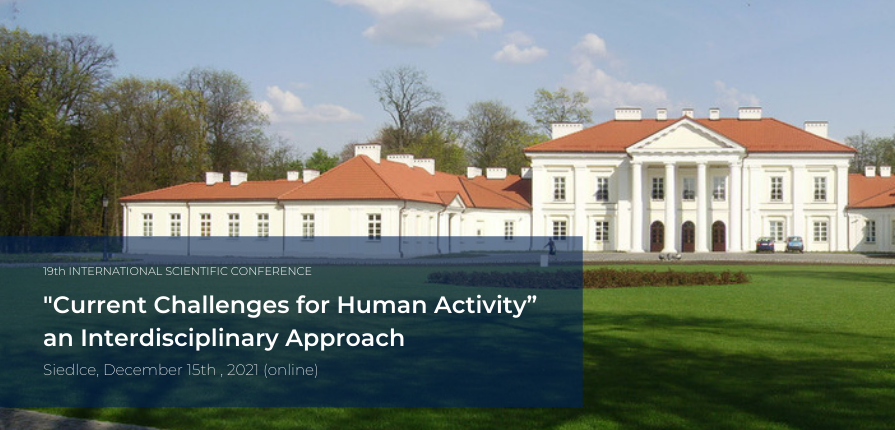 19th INTERNATIONAL SCIENTIFIC CONFERENCE

"Current Challenges for Human Activity" an Interdisciplinary Approach

Siedlce, December 15th , 2021 (online)